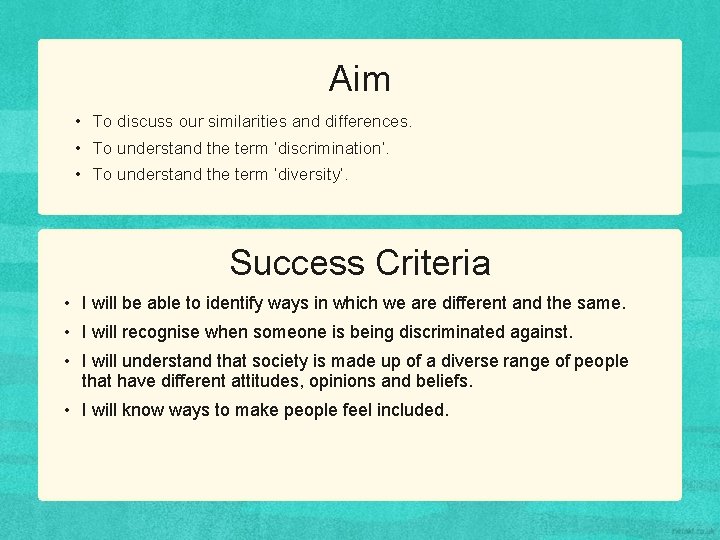 Aim

• To discuss our similarities and differences.
• To understand the term 'discrimination'.
• To understand the term 'diversity'.

Success Criteria

• I will be able to identify ways in which we are different and the same.
• I will recognise when someone is being discriminated against.
• I will understand that society is made up of a diverse range of people that have different attitudes, opinions and beliefs.
• I will know ways to make people feel included.

twinkl.co.uk